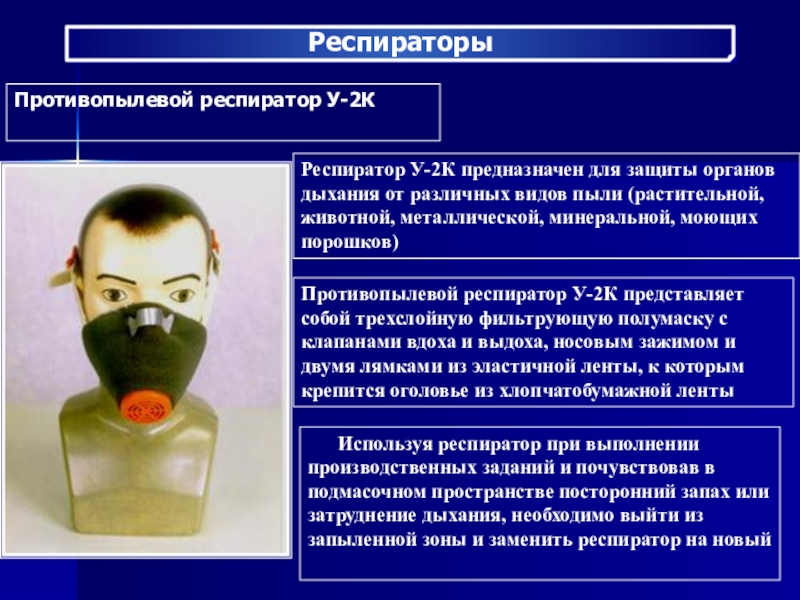 Респираторы

Противопылевой респиратор У-2К

Респиратор У-2К предназначен для защиты органов дыхания от различных видов пыли (растительной, животной, металлической, минеральной, моющих порошков)

Противопылевой респиратор У-2К представляет собой трехслойную фильтрующую полумаску с клапанами вдоха и выдоха, носовым зажимом и двумя лямками из эластичной ленты, к которым крепится оголовье из хлопчатобумажной ленты

Используя респиратор при выполнении производственных заданий и почувствовав в подмасочном пространстве посторонний запах или затруднение дыхания, необходимо выйти из запыленной зоны и заменить респиратор на новый